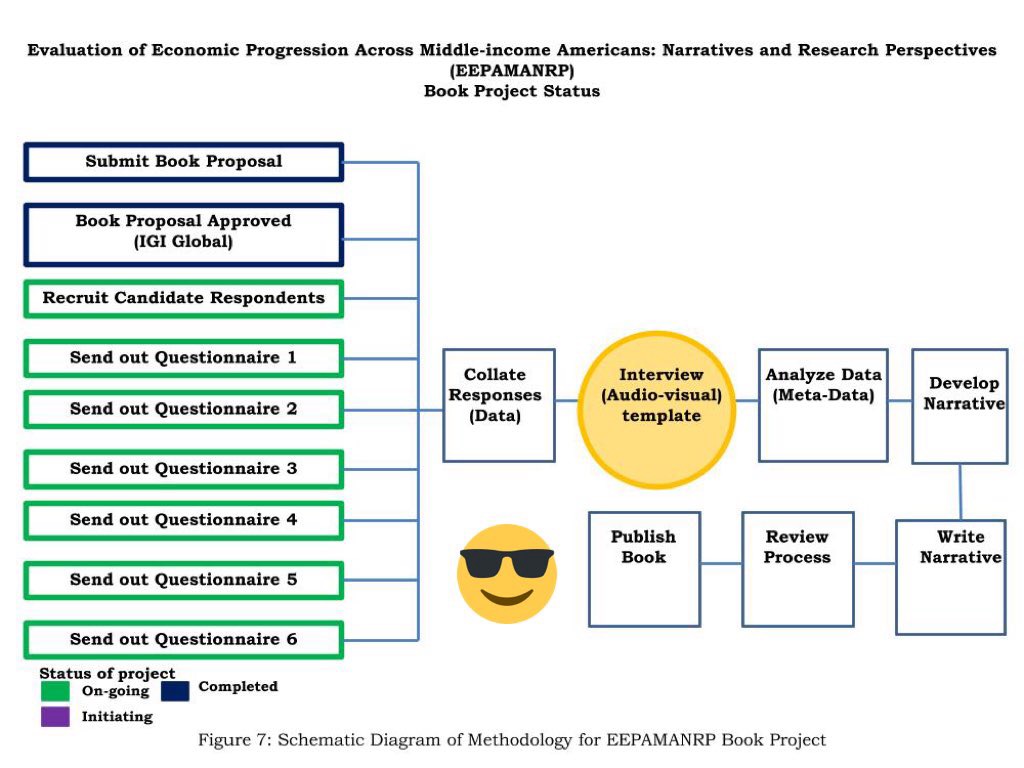 Evaluation of Economic Progression Across Middle-income Americans: Narratives and Research Perspectives (EEPAMANRP)
Book Project Status

Submit Book Proposal

Book Proposal Approved (IGI Global)

Recruit Candidate Respondents

Send out Questionnaire 1

Send out Questionnaire 2

Send out Questionnaire 3

Send out Questionnaire 4

Send out Questionnaire 5

Send out Questionnaire 6

Collate Responses (Data)

Interview (Audio-visual) template

Analyze Data (Meta-Data)

Develop Narrative

Write Narrative

Review Process

Publish Book

Status of project
On-going
Completed
Initiating

Figure 7: Schematic Diagram of Methodology for EEPAMANRP Book Project